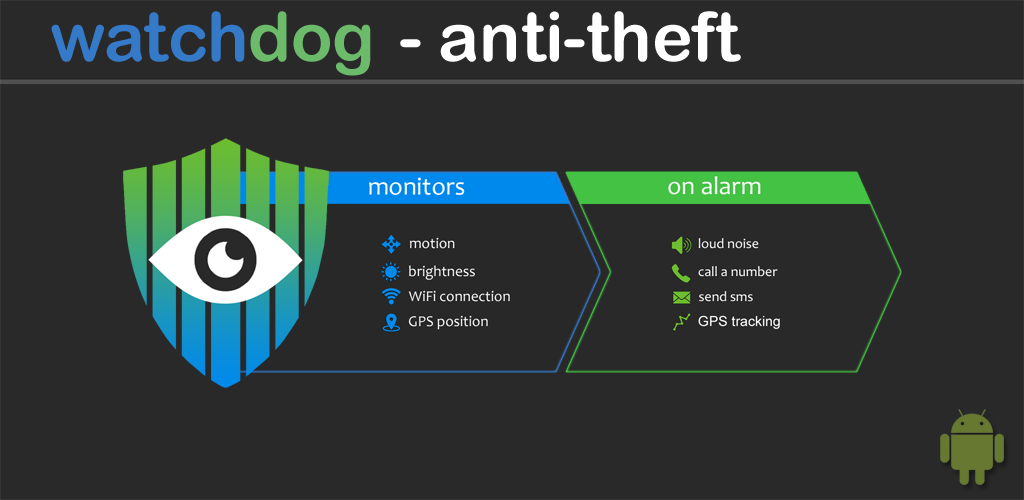 watchdog - anti-theft

monitors

motion
brightness
WiFi connection
GPS position

on alarm

loud noise
call a number
send sms
GPS tracking